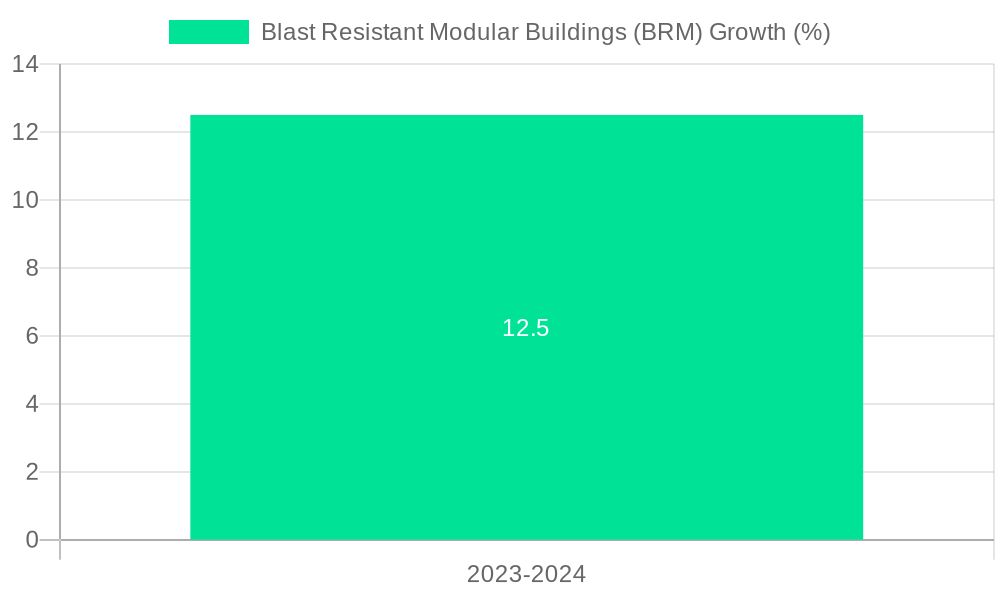 Blast Resistant Modular Buildings (BRM) Growth (%)

14
12
10
8
6
4
2
0

12.5

2023-2024